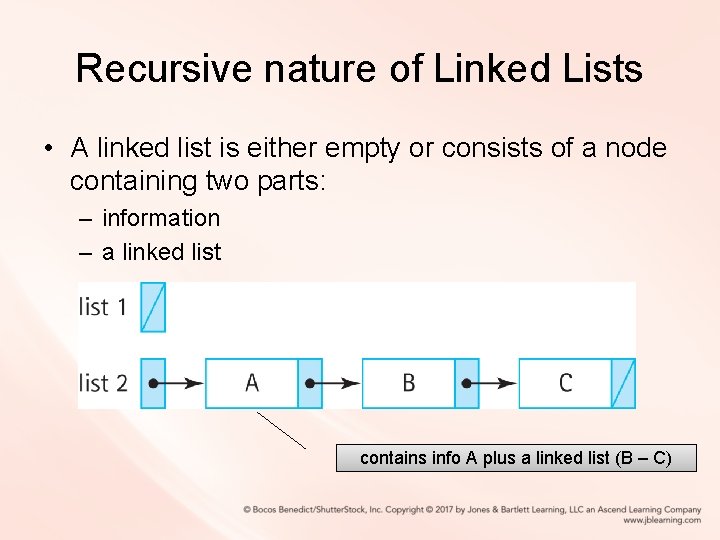 Recursive nature of Linked Lists

• A linked list is either empty or consists of a node containing two parts:

– information

– a linked list

list 1

list 2

A

B

C

contains info A plus a linked list (B – C)

© Bocos Benedict/ShutterStock, Inc. Copyright © 2017 by Jones & Bartlett Learning, LLC an Ascend Learning Company www.jblearning.com